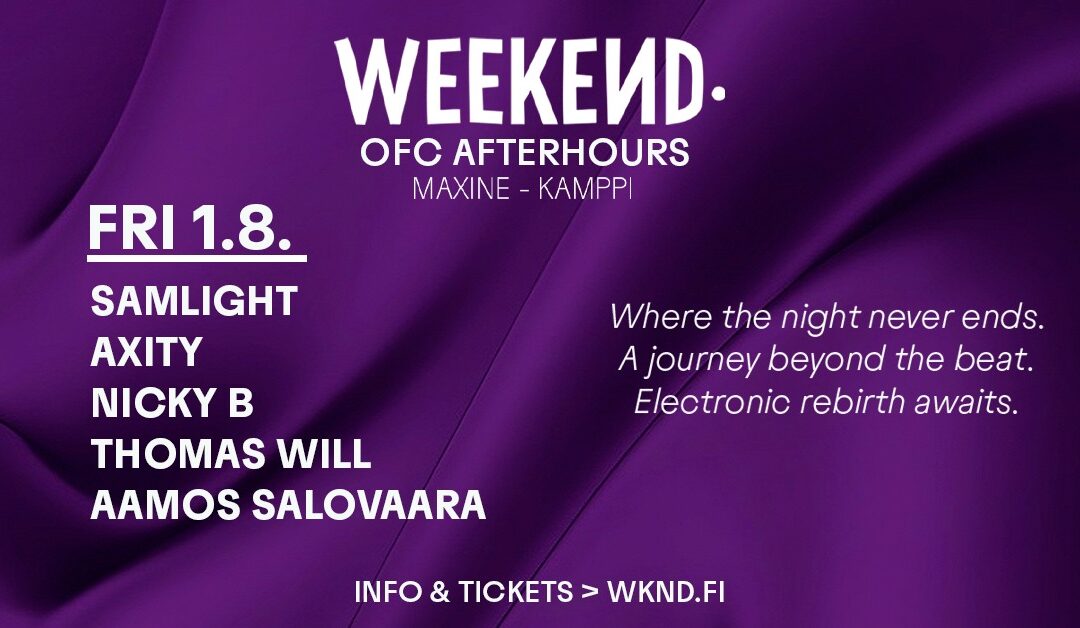 WEEKEND·
OFC AFTERHOURS
MAXINE - KAMPPI

FRI 1.8.

SAMLIGHT
AXITY
NICKY B
THOMAS WILL
AAMOS SALOVAARA

Where the night never ends.
A journey beyond the beat.
Electronic rebirth awaits.

INFO & TICKETS > WKND.FI